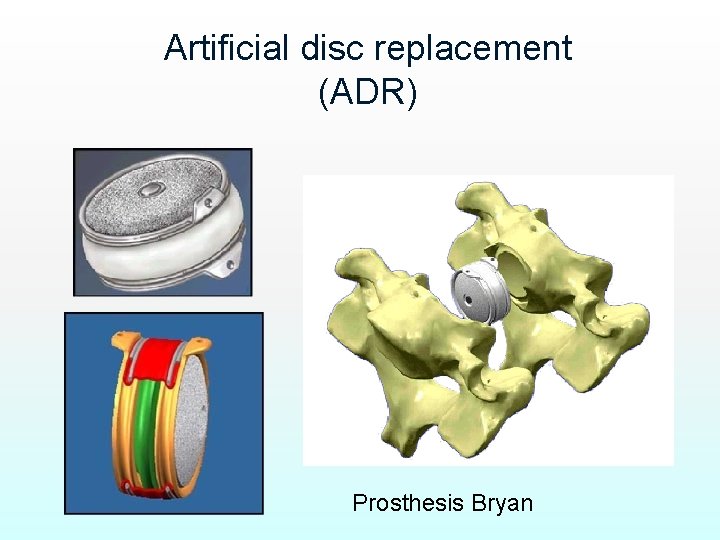 Artificial disc replacement
(ADR)

Prosthesis Bryan